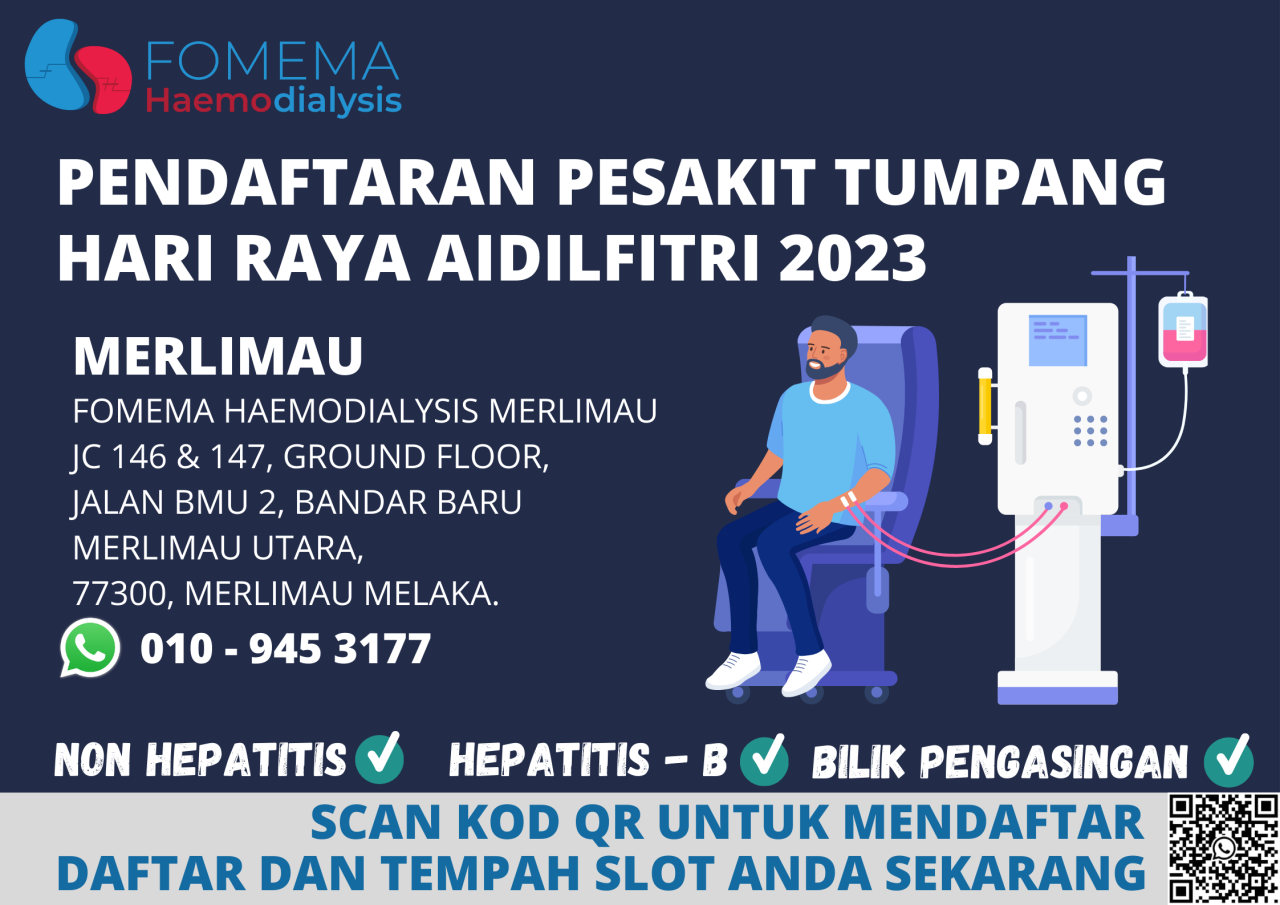 FOMEMA
Haemodialysis

PENDAFTARAN PESAKIT TUMPANG HARI RAYA AIDILFITRI 2023

MERLIMAU

FOMEMA HAEMODIALYSIS MERLIMAU
JC 146 & 147, GROUND FLOOR,
JALAN BMU 2, BANDAR BARU
MERLIMAU UTARA,
77300, MERLIMAU MELAKA.

010 - 945 3177

NON HEPATITIS ✓ HEPATITIS - B ✓ BILIK PENGASINGAN ✓

SCAN KOD QR UNTUK MENDAFTAR
DAFTAR DAN TEMPAH SLOT ANDA SEKARANG